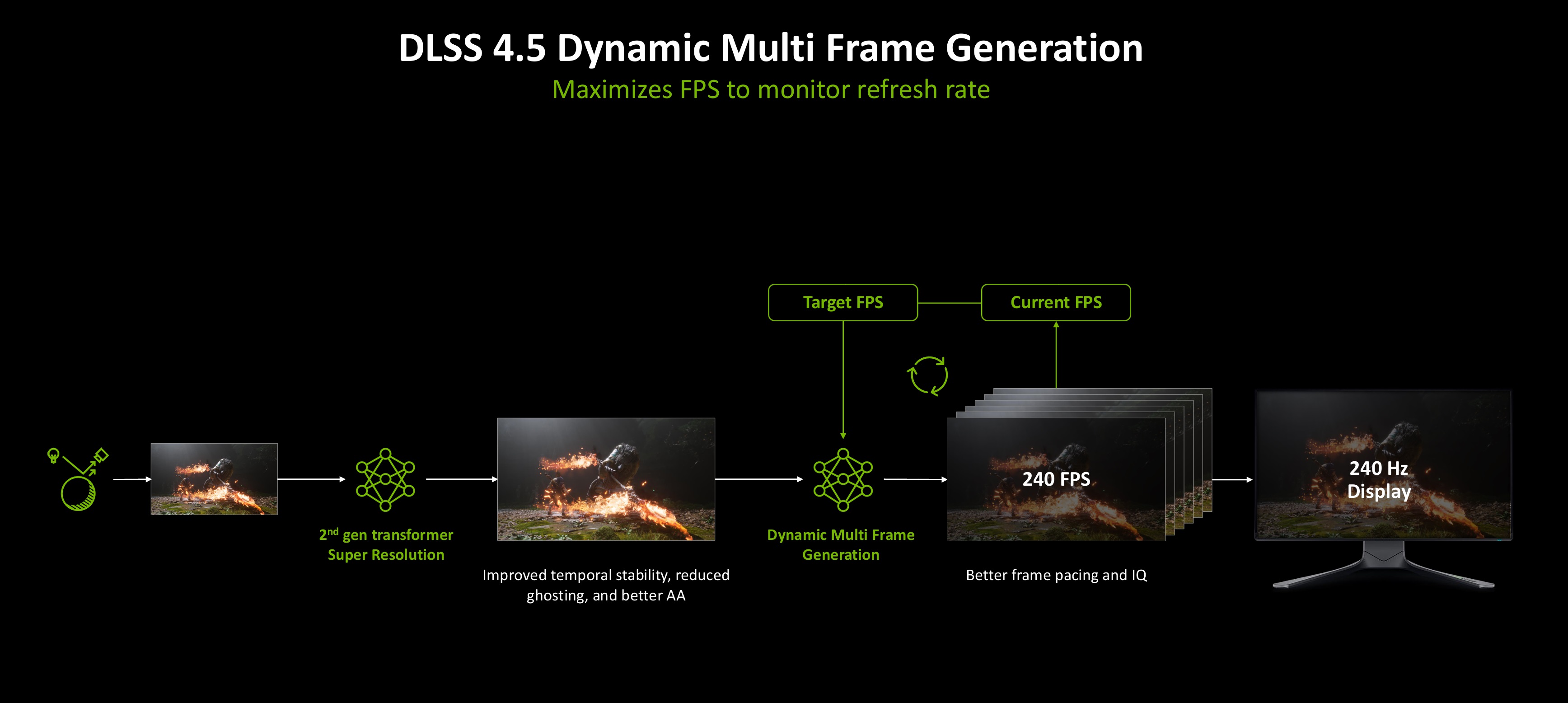 DLSS 4.5 Dynamic Multi Frame Generation

Maximizes FPS to monitor refresh rate

Target FPS

Current FPS

$2^{nd}$ gen transformer Super Resolution

Improved temporal stability, reduced ghosting, and better AA

Dynamic Multi Frame Generation

240 FPS

Better frame pacing and IQ

240 Hz Display